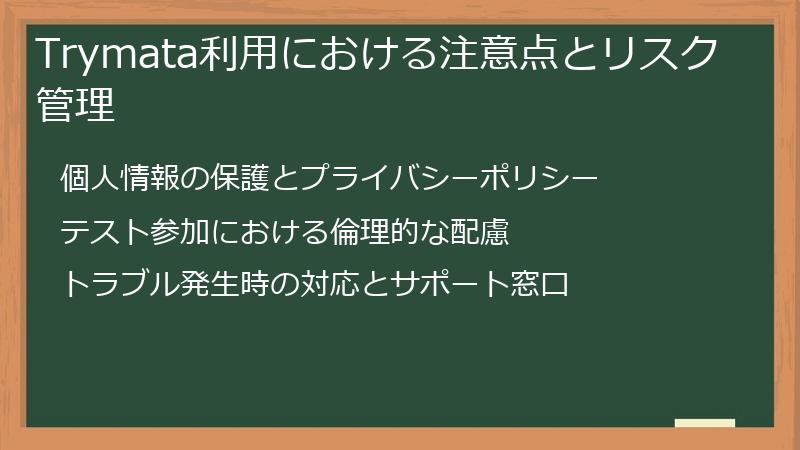 Trymata利用における注意点とリスク管理

個人情報の保護とプライバシーポリシー

テスト参加における倫理的な配慮

トラブル発生時の対応とサポート窓口